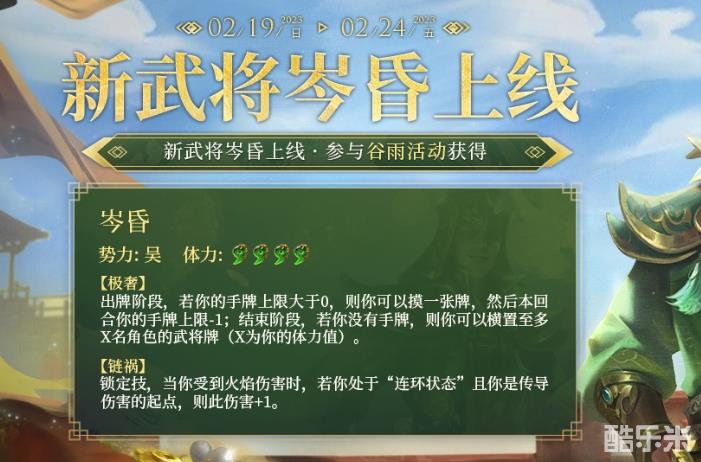 02/19 2023 日 ▶ 02/24 2023 五

新武将岑昏上线

新武将岑昏上线 · 参与谷雨活动获得

岑昏

势力: 吴 体力:

【极奢】
出牌阶段，若你的手牌上限大于0，则你可以摸一张牌，然后本回合你的手牌上限-1；结束阶段，若你没有手牌，则你可以横置至多X名角色的武将牌（X为你的体力值）。

【链祸】
锁定技，当你受到火焰伤害时，若你处于“连环状态”且你是传导伤害的起点，则此伤害+1。

酷乐米